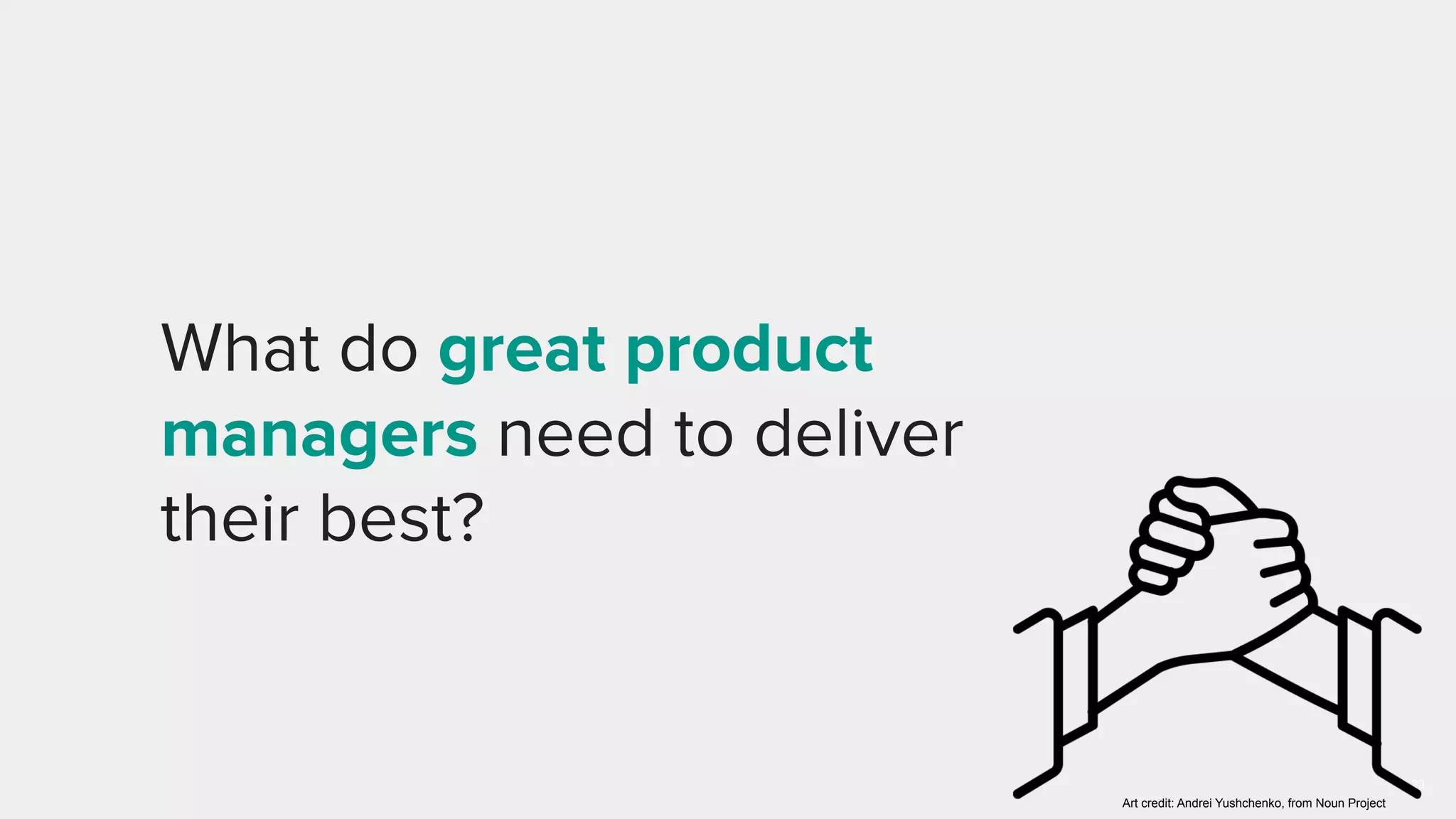 What do great product managers need to deliver their best?

Art credit: Andrei Yushchenko, from Noun Project